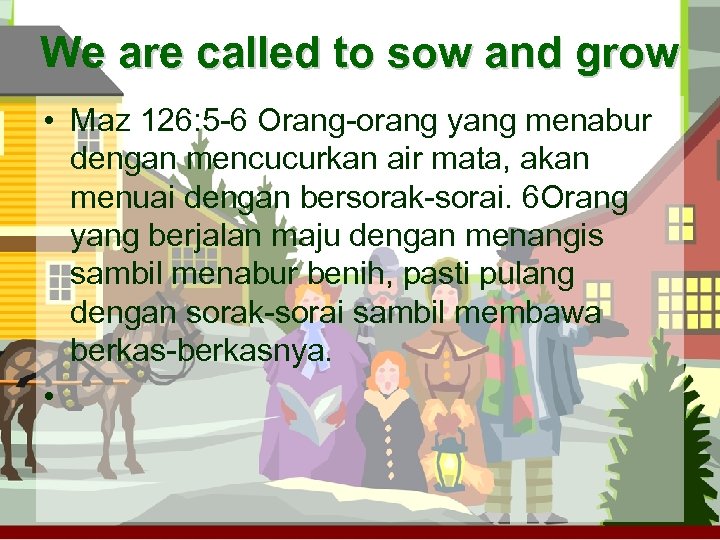 We are called to sow and grow

• Maz 126:5-6 Orang-orang yang menabur dengan mencucurkan air mata, akan menuai dengan bersorak-sorai. 6Orang yang berjalan maju dengan menangis sambil menabur benih, pasti pulang dengan sorak-sorai sambil membawa berkas-berkasnya.

•